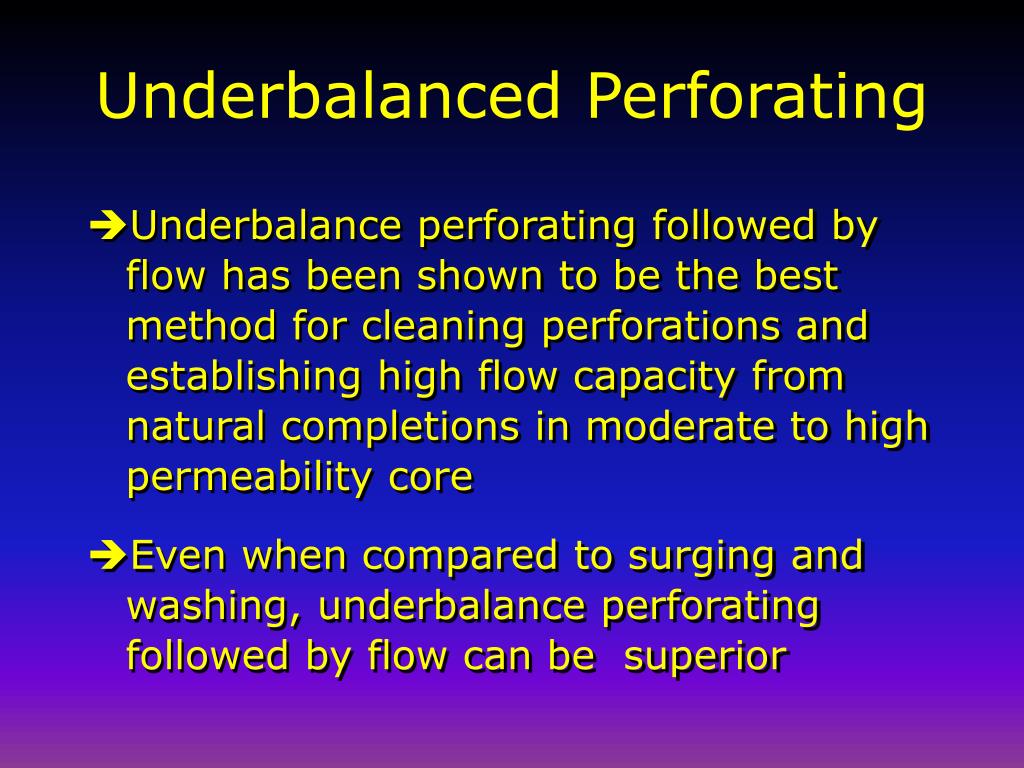 Underbalanced Perforating

➔Underbalance perforating followed by flow has been shown to be the best method for cleaning perforations and establishing high flow capacity from natural completions in moderate to high permeability core

➔Even when compared to surging and washing, underbalance perforating followed by flow can be superior